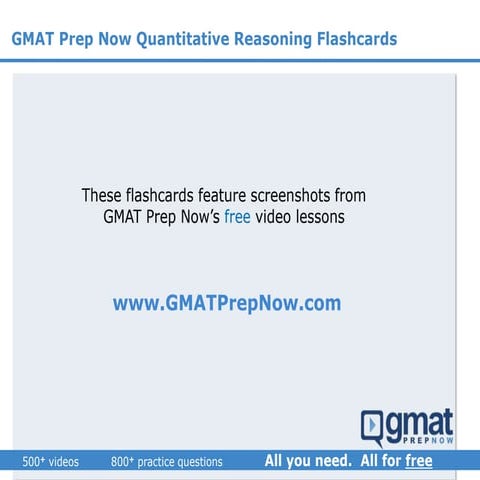 GMAT Prep Now Quantitative Reasoning Flashcards

These flashcards feature screenshots from GMAT Prep Now's free video lessons

www.GMATPrepNow.com

gmat PREPNOW

500+ videos 800+ practice questions All you need. All for free